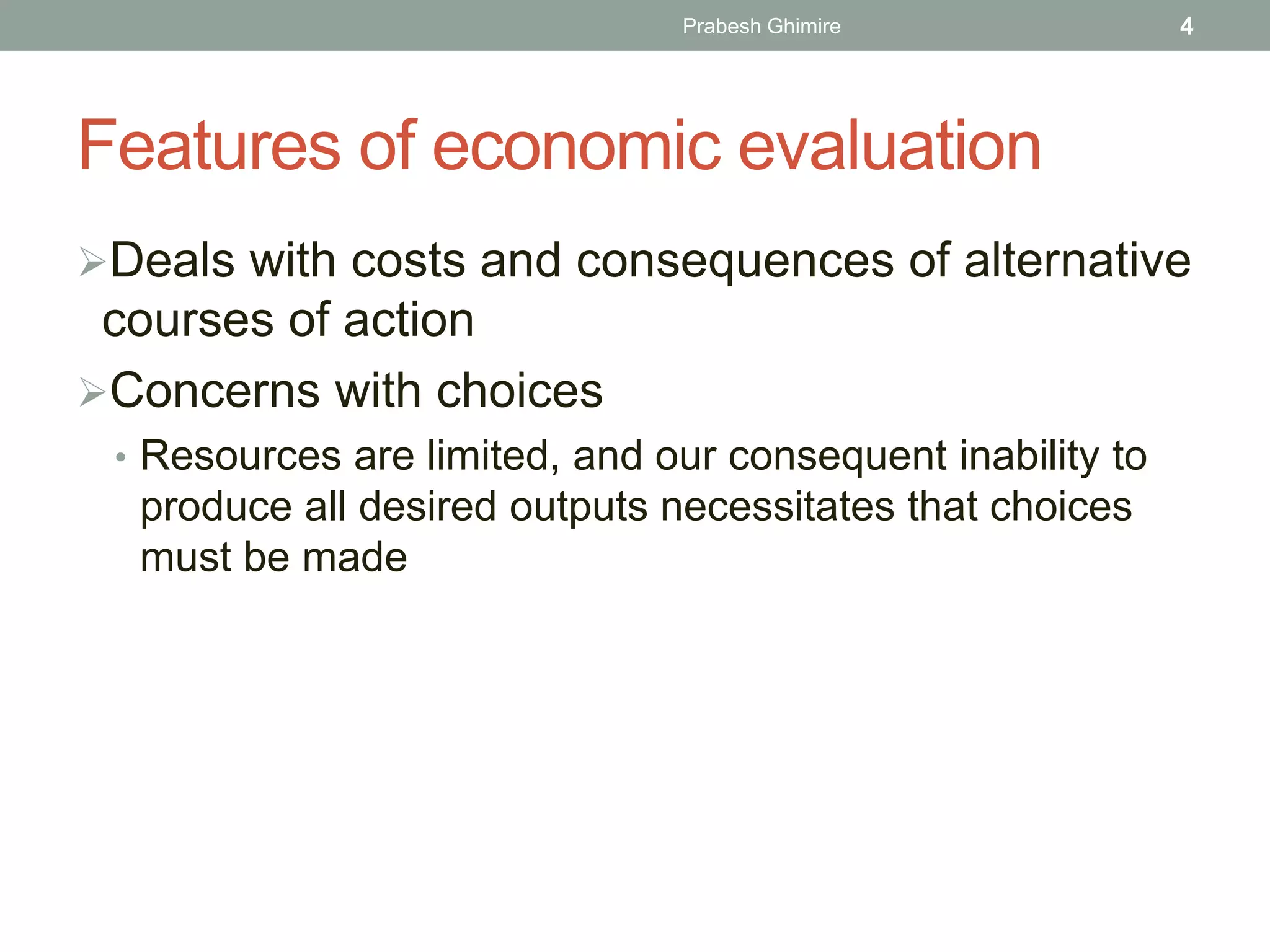 Prabesh Ghimire 4

Features of economic evaluation

➢Deals with costs and consequences of alternative courses of action

➢Concerns with choices

• Resources are limited, and our consequent inability to produce all desired outputs necessitates that choices must be made